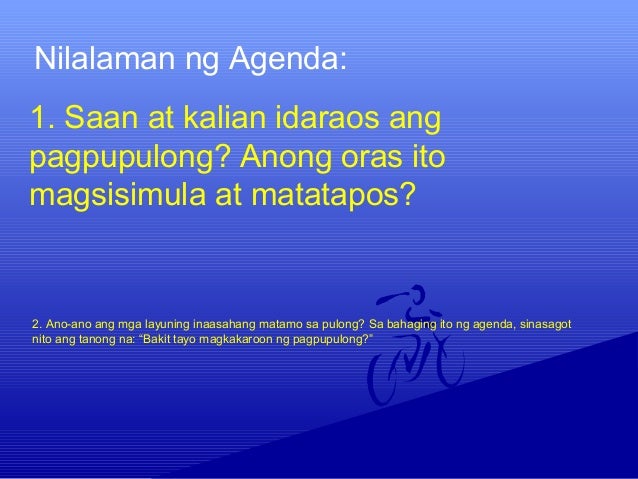 Nilalaman ng Agenda:

1. Saan at kalian idaraos ang pagpupulong? Anong oras ito magsisimula at matatapos?

2. Ano-ano ang mga layuning inaasahang matamo sa pulong? Sa bahaging ito ng agenda, sinasagot nito ang tanong na: “Bakit tayo magkakaroon ng pagpupulong?”